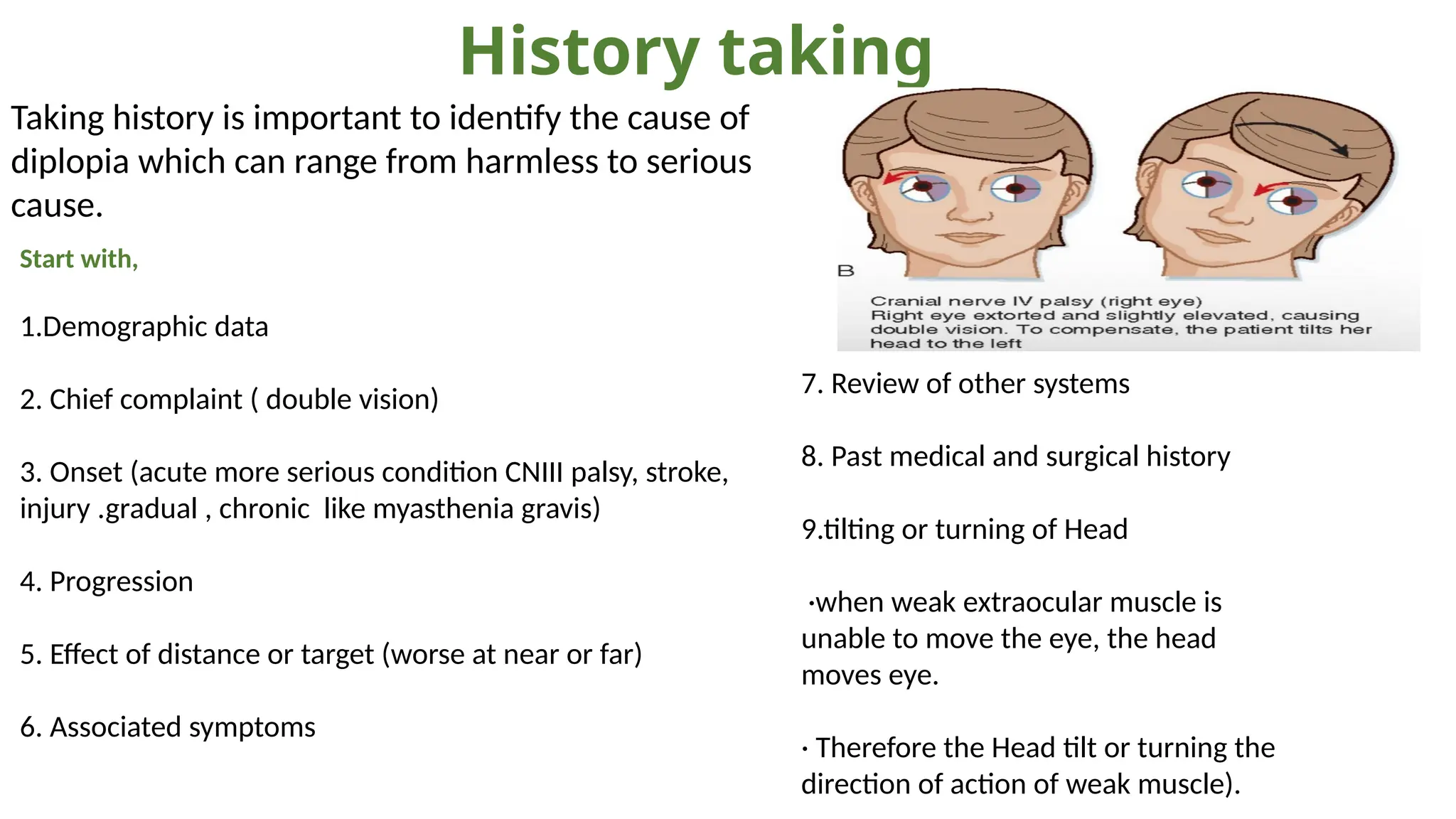 History taking

Taking history is important to identify the cause of diplopia which can range from harmless to serious cause.

Start with,

1.Demographic data

2. Chief complaint ( double vision)

3. Onset (acute more serious condition CNIII palsy, stroke, injury .gradual , chronic like myasthenia gravis)

4. Progression

5. Effect of distance or target (worse at near or far)

6. Associated symptoms

B

Cranial nerve IV palsy (right eye)
Right eye extorted and slightly elevated, causing double vision. To compensate, the patient tilts her head to the left

7. Review of other systems

8. Past medical and surgical history

9.tilting or turning of Head

·when weak extraocular muscle is unable to move the eye, the head moves eye.

· Therefore the Head tilt or turning the direction of action of weak muscle).